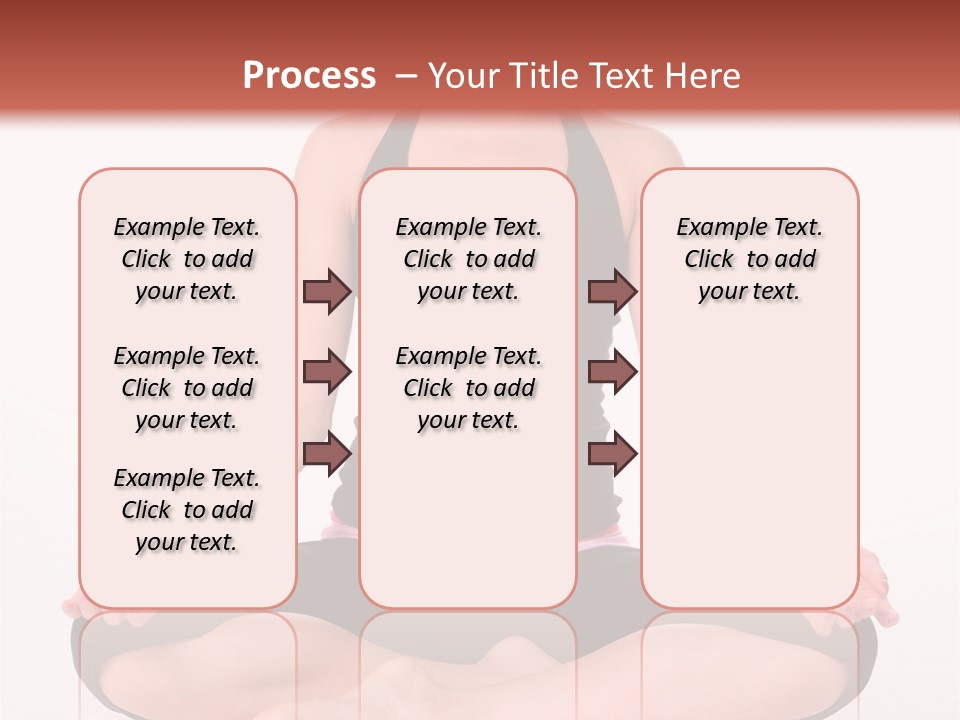 Process – Your Title Text Here

Example Text. Click to add your text.

Example Text. Click to add your text.

Example Text. Click to add your text.

Example Text. Click to add your text.

Example Text. Click to add your text.

Example Text. Click to add your text.